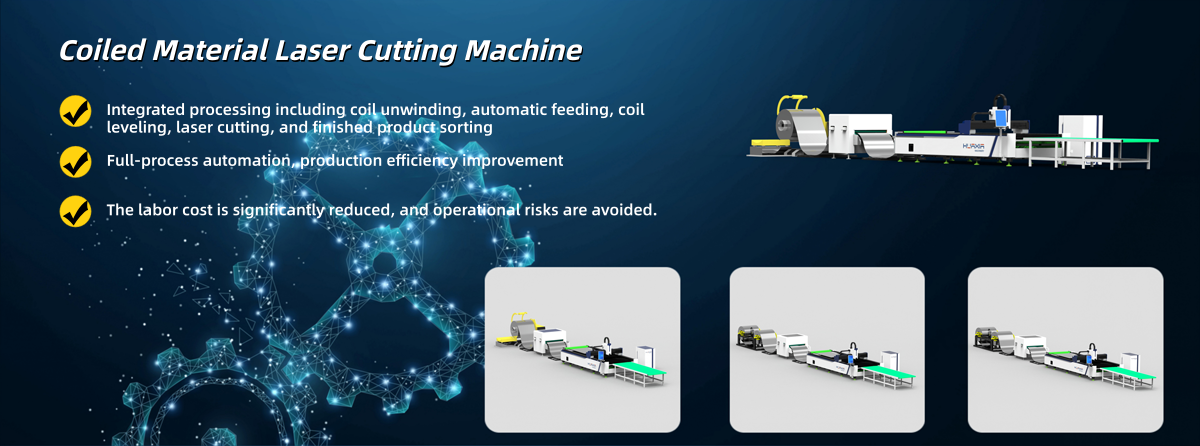 Coiled Material Laser Cutting Machine

Integrated processing including coil unwinding, automatic feeding, coil leveling, laser cutting, and finished product sorting

Full-process automation, production efficiency improvement

The labor cost is significantly reduced, and operational risks are avoided.

HUAXIA